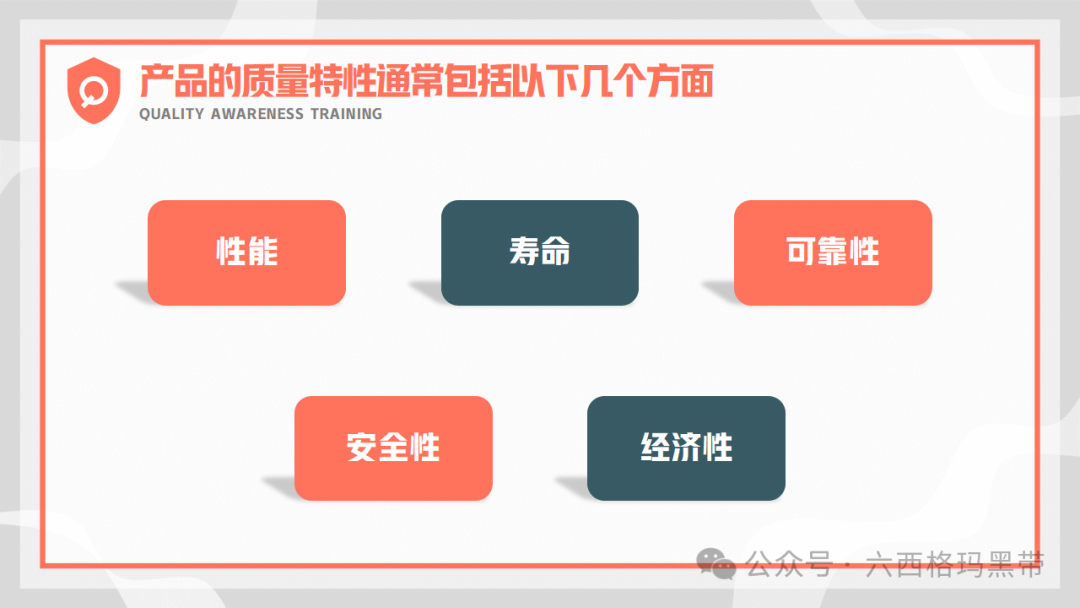 产品的质量特性通常包括以下几个方面
QUALITY AWARENESS TRAINING

性能

寿命

可靠性

安全性

经济性

公众号 · 六西格玛黑带